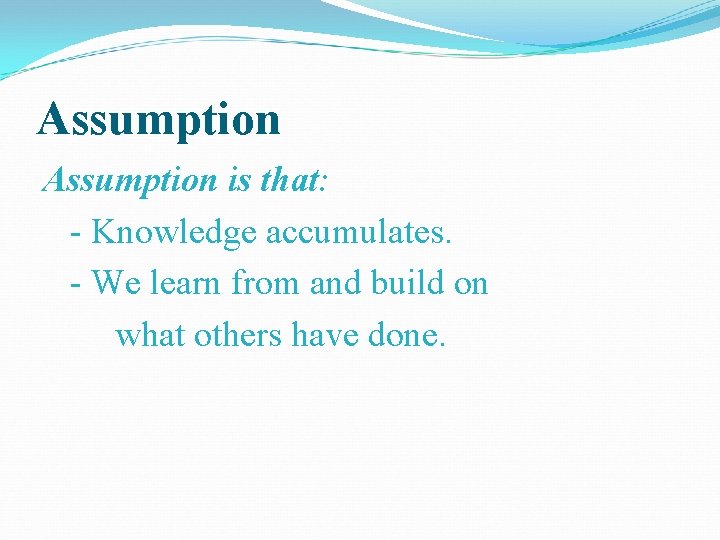 Assumption

Assumption is that:

- Knowledge accumulates.
- We learn from and build on what others have done.